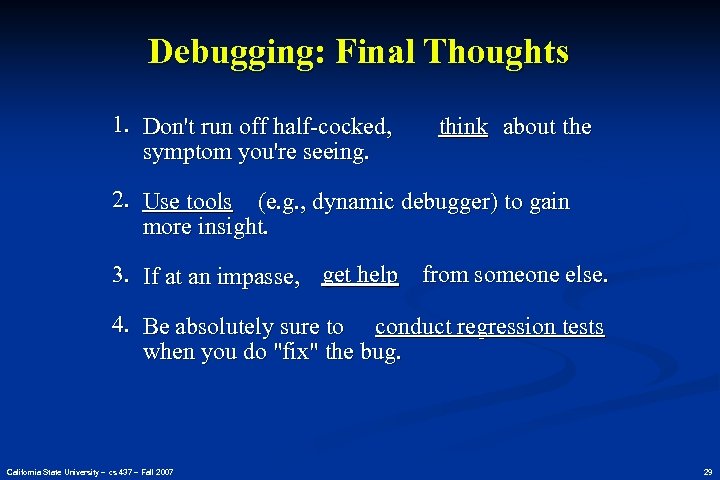 Debugging: Final Thoughts

1. Don't run off half-cocked, think about the symptom you're seeing.

2. Use tools (e.g., dynamic debugger) to gain more insight.

3. If at an impasse, get help from someone else.

4. Be absolutely sure to conduct regression tests when you do "fix" the bug.

California State University – cs 437 – Fall 2007

29